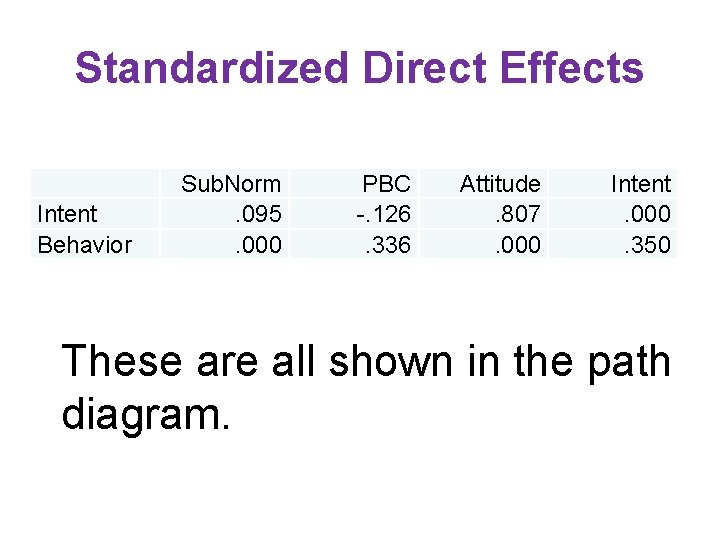 Standardized Direct Effects

| | SubNorm | PBC | Attitude | Intent |
|---|---|---|---|---|
| Intent | .095 | -.126 | .807 | .000 |
| Behavior | .000 | .336 | .000 | .350 |

These are all shown in the path diagram.